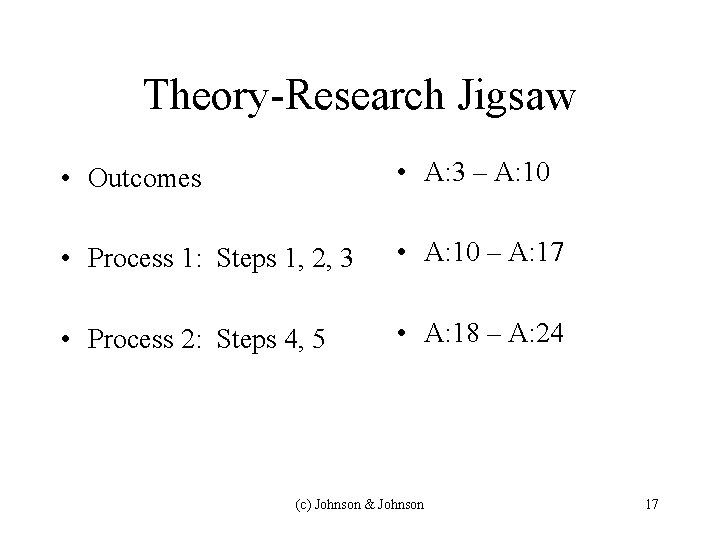 Theory-Research Jigsaw

• Outcomes

• Process 1: Steps 1, 2, 3

• Process 2: Steps 4, 5

• A:3 – A:10

• A:10 – A:17

• A:18 – A:24

(c) Johnson & Johnson

17